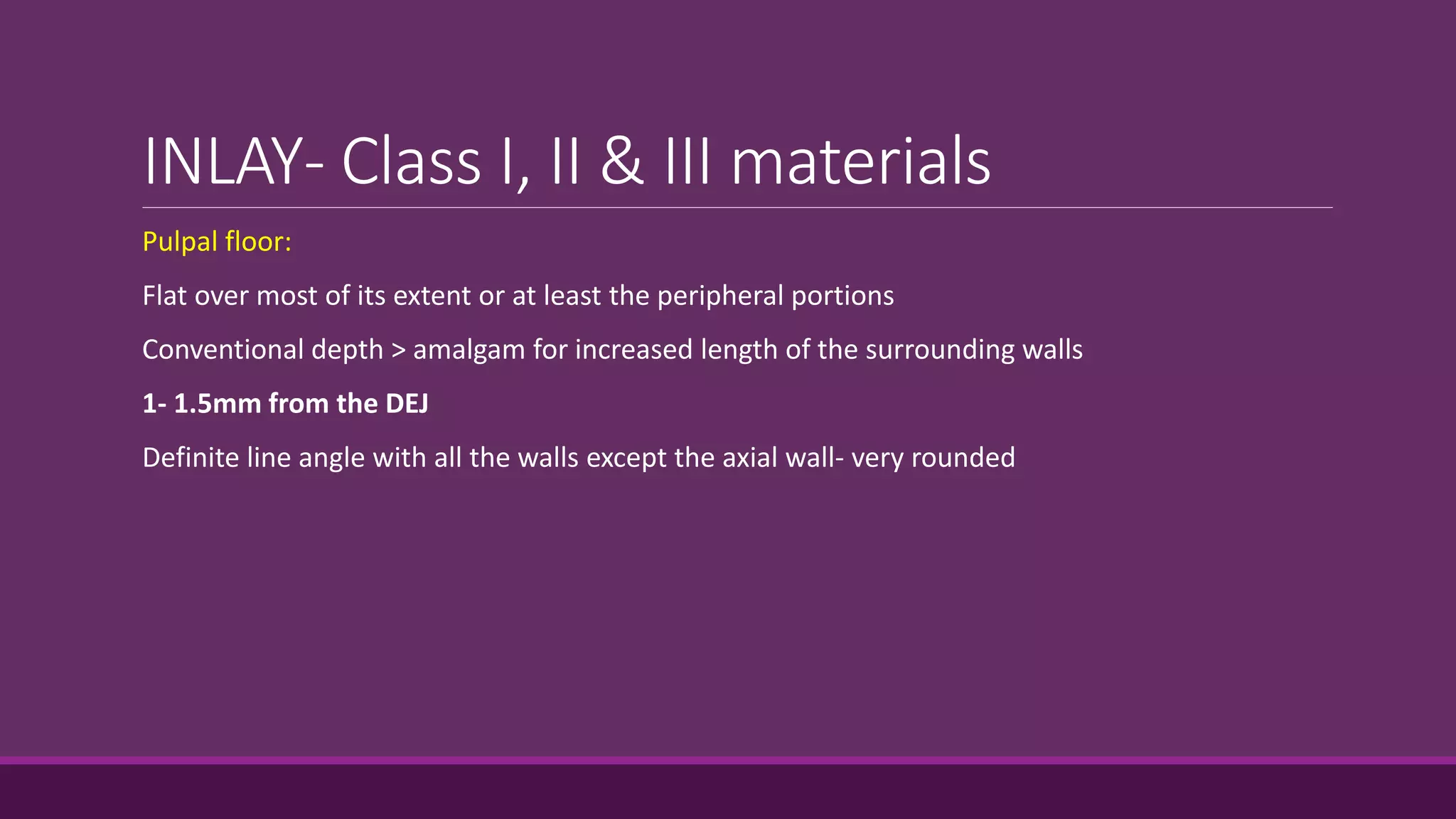 INLAY- Class I, II & III materials

Pulpal floor:

Flat over most of its extent or at least the peripheral portions

Conventional depth > amalgam for increased length of the surrounding walls

1- 1.5mm from the DEJ

Definite line angle with all the walls except the axial wall- very rounded